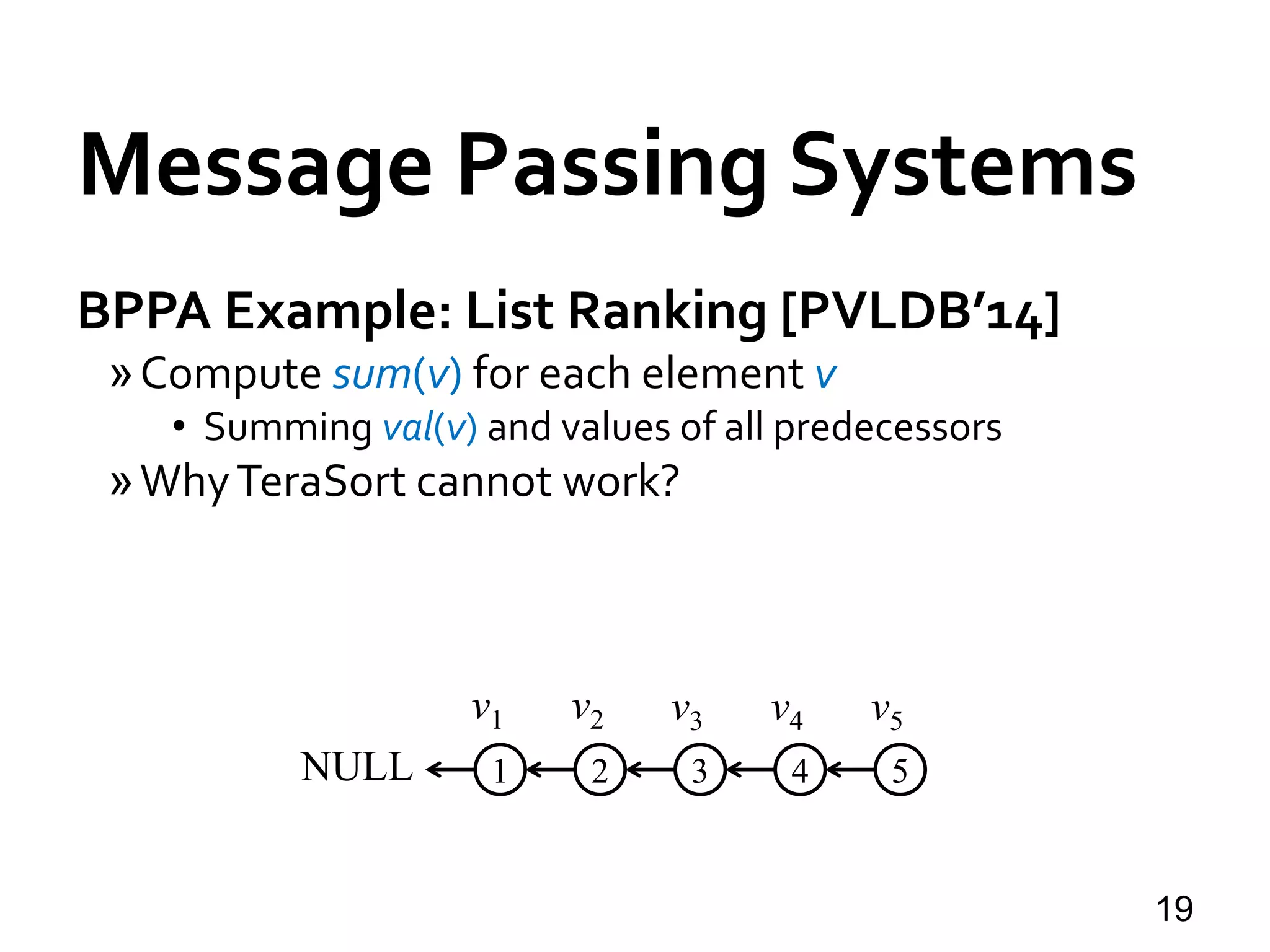 Message Passing Systems

BPPA Example: List Ranking [PVLDB'14]

» Compute sum(v) for each element v

• Summing val(v) and values of all predecessors

» Why TeraSort cannot work?

$v_1$ $v_2$ $v_3$ $v_4$ $v_5$

NULL 1 2 3 4 5

19